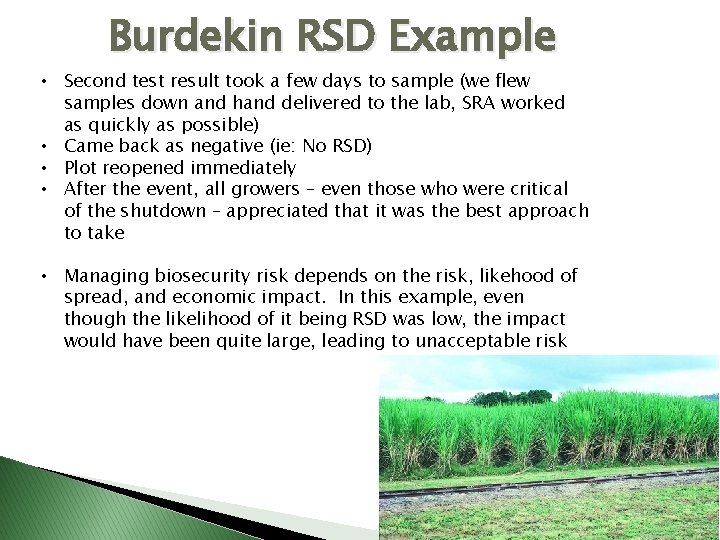 Burdekin RSD Example

• Second test result took a few days to sample (we flew samples down and hand delivered to the lab, SRA worked as quickly as possible)
• Came back as negative (ie: No RSD)
• Plot reopened immediately
• After the event, all growers – even those who were critical of the shutdown – appreciated that it was the best approach to take

• Managing biosecurity risk depends on the risk, likehood of spread, and economic impact. In this example, even though the likelihood of it being RSD was low, the impact would have been quite large, leading to unacceptable risk